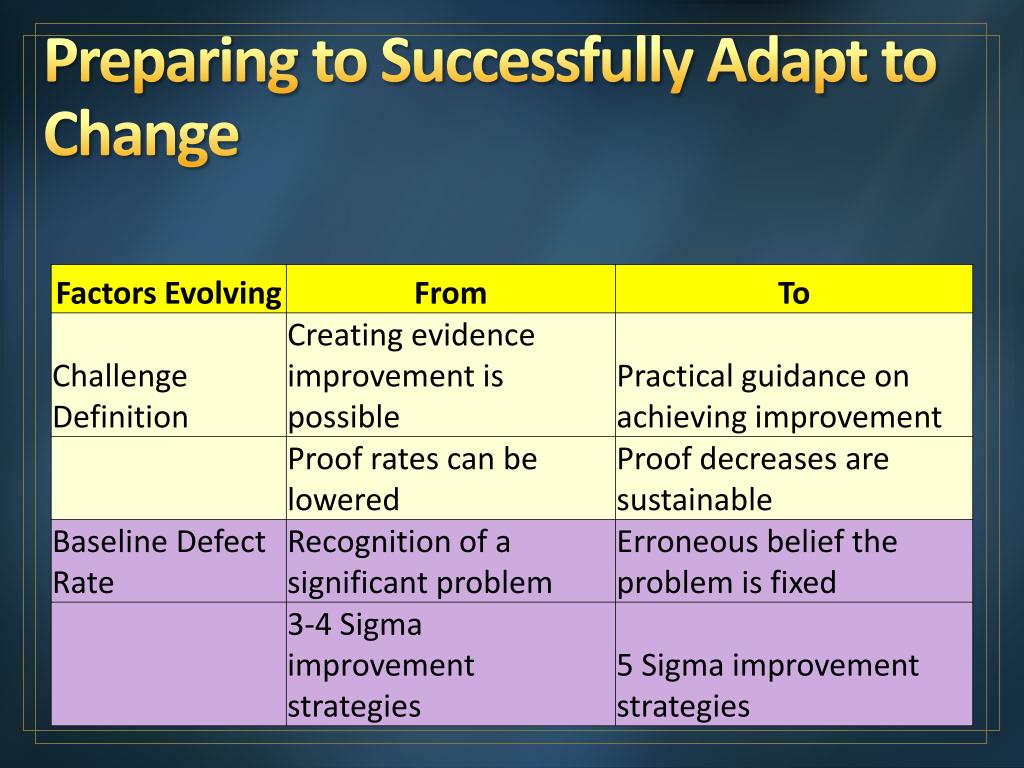 Preparing to Successfully Adapt to Change

| Factors Evolving | From | To |
|---|---|---|
| Challenge Definition | Creating evidence improvement is possible | Practical guidance on achieving improvement |
| | Proof rates can be lowered | Proof decreases are sustainable |
| Baseline Defect Rate | Recognition of a significant problem | Erroneous belief the problem is fixed |
| | 3-4 Sigma improvement strategies | 5 Sigma improvement strategies |